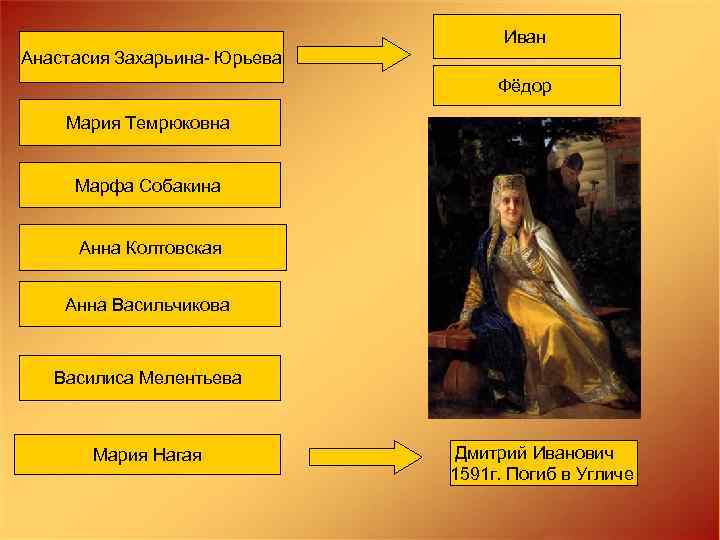 Анастасия Захарьина- Юрьева

Иван

Фёдор

Мария Темрюковна

Марфа Собакина

Анна Колтовская

Анна Васильчикова

Василиса Мелентьева

Мария Нагая

Дмитрий Иванович 1591г. Погиб в Угличе